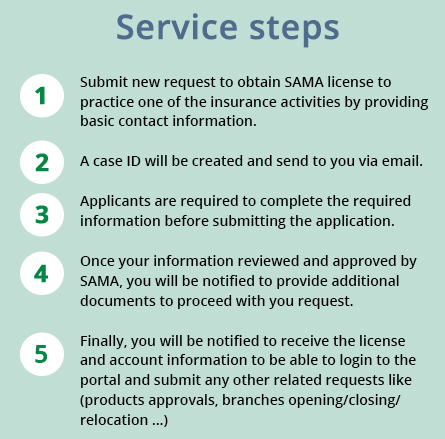 Service steps

1

Submit new request to obtain SAMA license to practice one of the insurance activities by providing basic contact information.

2

A case ID will be created and send to you via email.

3

Applicants are required to complete the required information before submitting the application.

4

Once your information reviewed and approved by SAMA, you will be notified to provide additional documents to proceed with you request.

5

Finally, you will be notified to receive the license and account information to be able to login to the portal and submit any other related requests like (products approvals, branches opening/closing/ relocation ...)